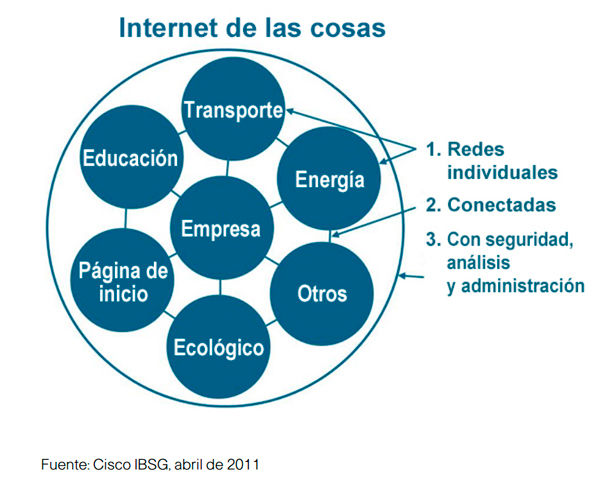 Internet de las cosas

Transporte

Educación

Energía

Empresa

Página de inicio

Otros

Ecológico

1. Redes individuales

2. Conectadas

3. Con seguridad, análisis y administración

Fuente: Cisco IBSG, abril de 2011